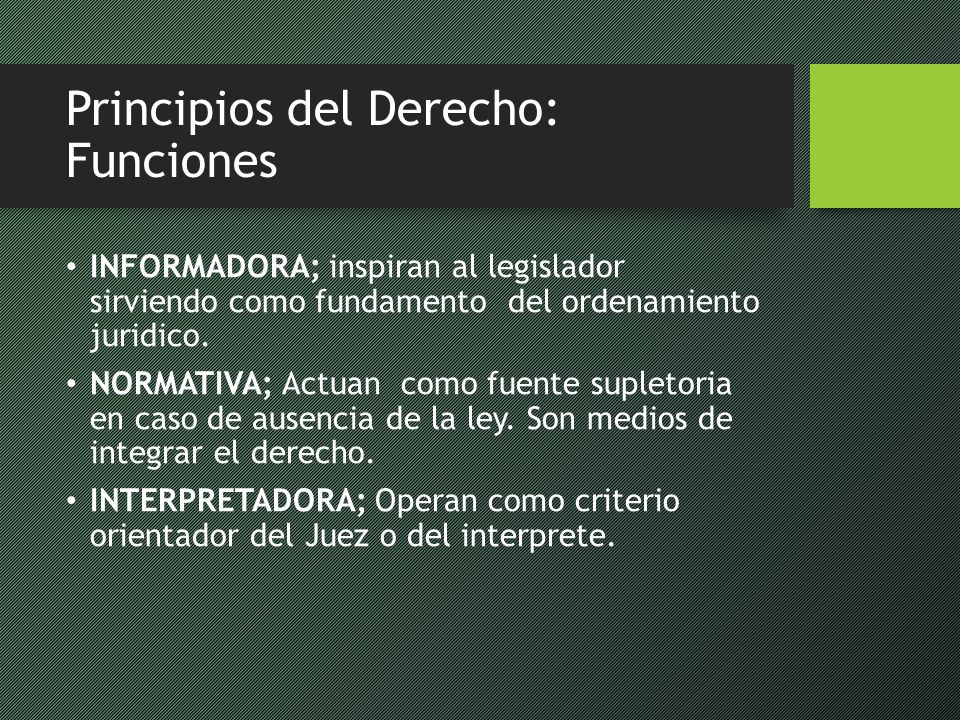 Principios del Derecho: Funciones

• INFORMADORA; inspiran al legislador sirviendo como fundamento del ordenamiento juridico.

• NORMATIVA; Actuan como fuente supletoria en caso de ausencia de la ley. Son medios de integrar el derecho.

• INTERPRETADORA; Operan como criterio orientador del Juez o del interprete.